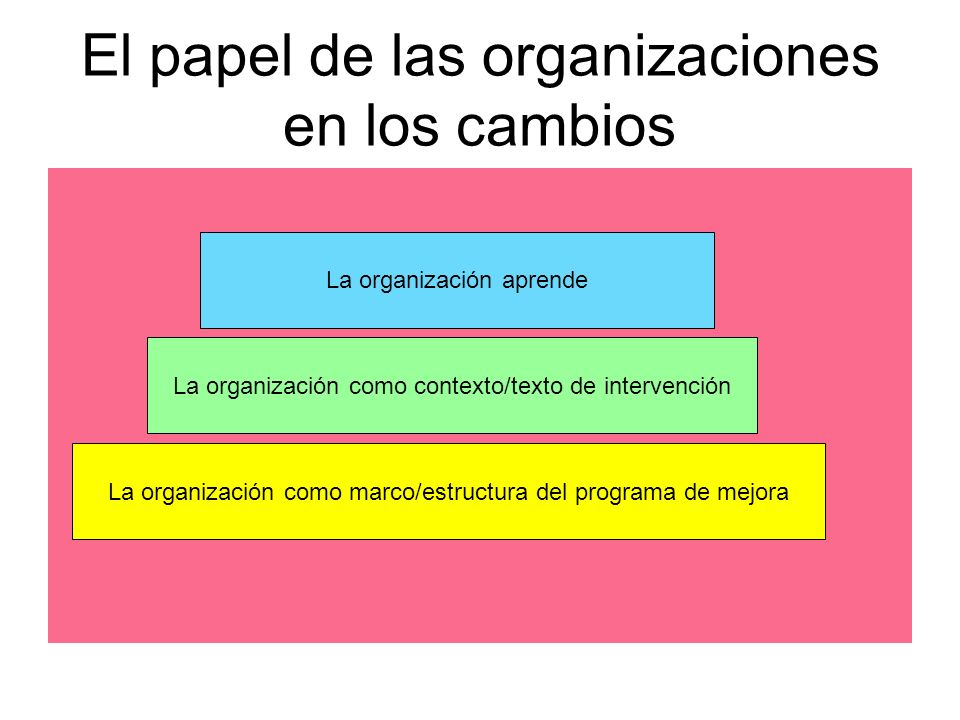 El papel de las organizaciones en los cambios

La organización aprende

La organización como contexto/texto de intervención

La organización como marco/estructura del programa de mejora